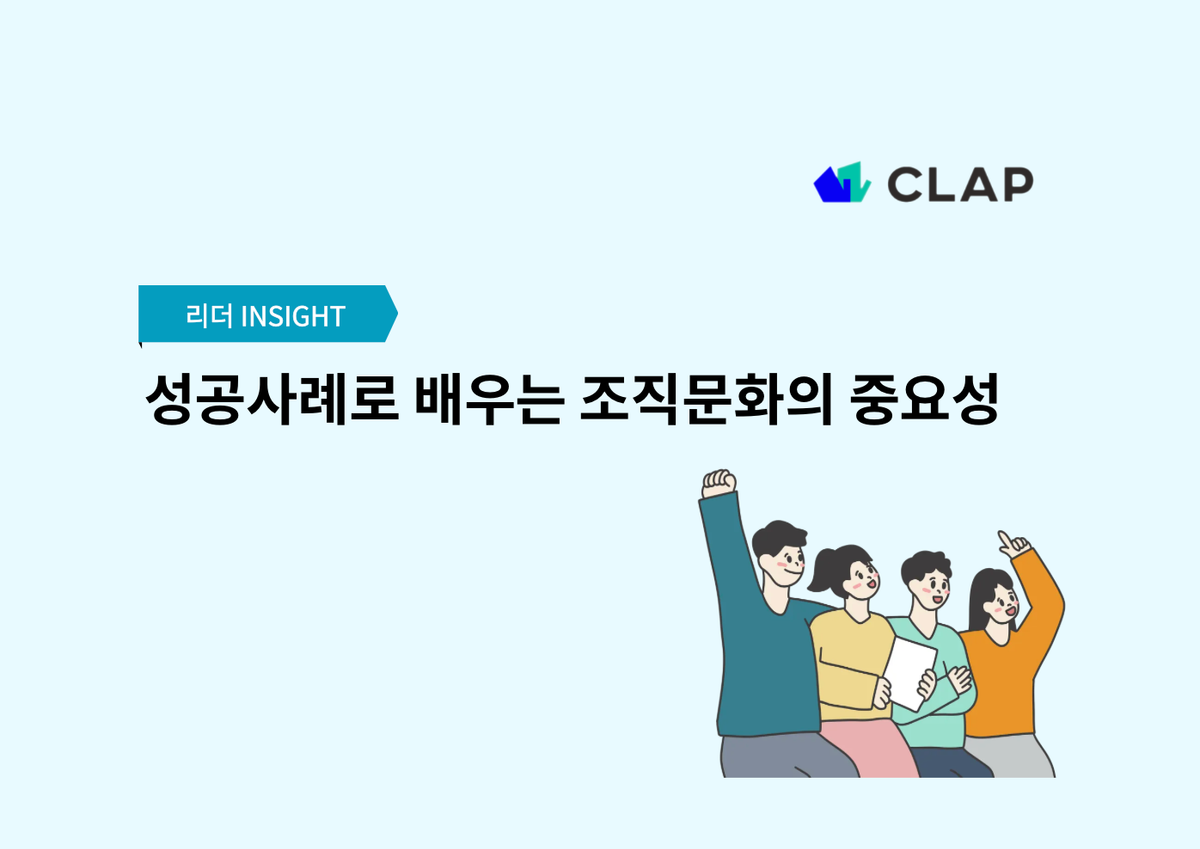 CLAP

리더 INSIGHT

성공사례로 배우는 조직문화의 중요성